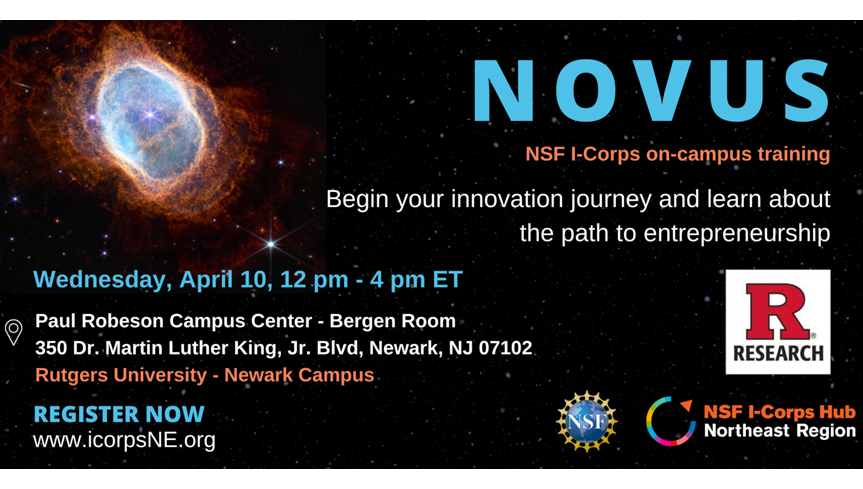 NOVUS

NSF I-Corps on-campus training

Begin your innovation journey and learn about the path to entrepreneurship

Wednesday, April 10, 12 pm - 4 pm ET

Paul Robeson Campus Center - Bergen Room
350 Dr. Martin Luther King, Jr. Blvd, Newark, NJ 07102
Rutgers University - Newark Campus

REGISTER NOW
www.icorpsNE.org

R
RESEARCH

NSF

NSF I-Corps Hub
Northeast Region